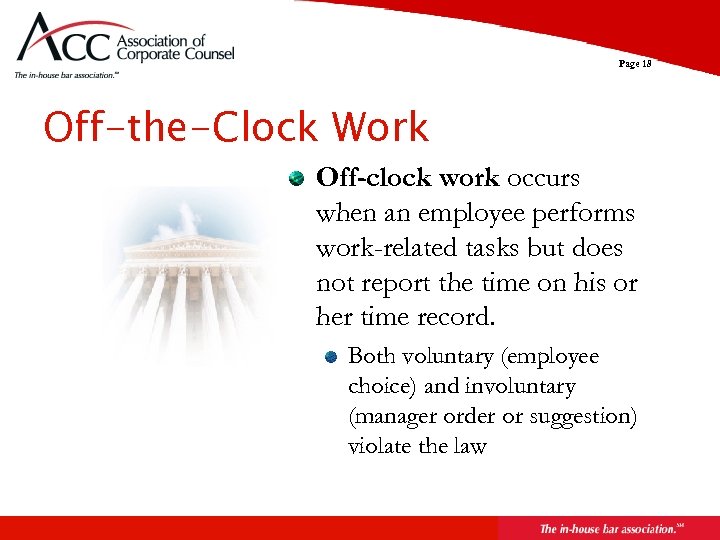 ACC Association of Corporate Counsel
The in-house bar association.℠

Page 18

Off-the-Clock Work

Off-clock work occurs when an employee performs work-related tasks but does not report the time on his or her time record.

Both voluntary (employee choice) and involuntary (manager order or suggestion) violate the law

The in-house bar association.℠